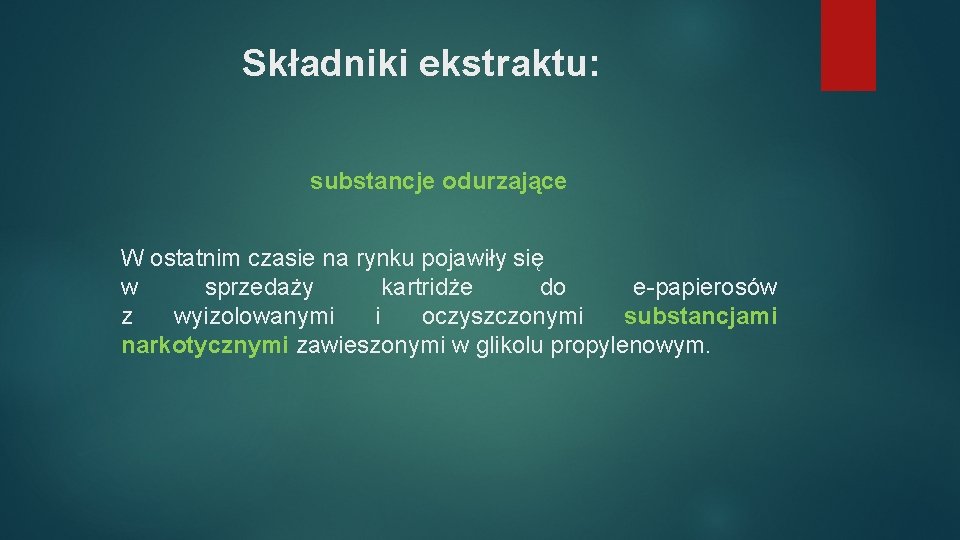 Składniki ekstraktu:

substancje odurzające

W ostatnim czasie na rynku pojawiły się w sprzedaży kartridże do e-papierosów z wyizolowanymi i oczyszczonymi substancjami narkotycznymi zawieszonymi w glikolu propylenowym.